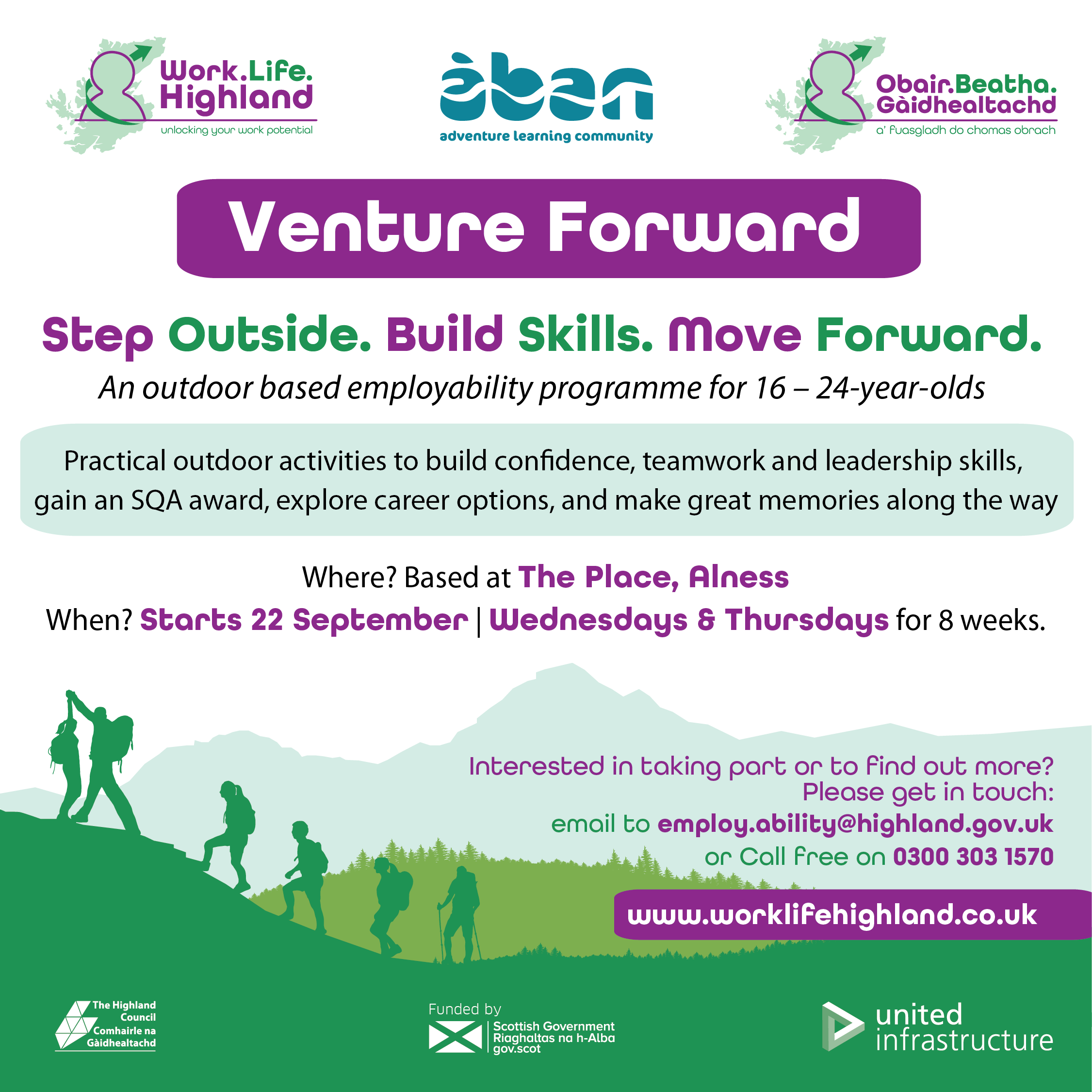 Work.Life. Highland
unlocking your work potential

àban
adventure learning community

Obair.Beatha. Gàidhealtachd
a' fuasgladh do chomas obrach

Venture Forward

Step Outside. Build Skills. Move Forward.

An outdoor based employability programme for 16 – 24-year-olds

Practical outdoor activities to build confidence, teamwork and leadership skills, gain an SQA award, explore career options, and make great memories along the way

Where? Based at The Place, Alness

When? Starts 22 September | Wednesdays & Thursdays for 8 weeks.

Interested in taking part or to find out more? Please get in touch:

email to employ.ability@highland.gov.uk

or Call free on 0300 303 1570

www.worklifehighland.co.uk

The Highland Council
Comhairle na Gàidhealtachd

Funded by
Scottish Government
Riaghaltas na h-Alba
gov.scot

united infrastructure